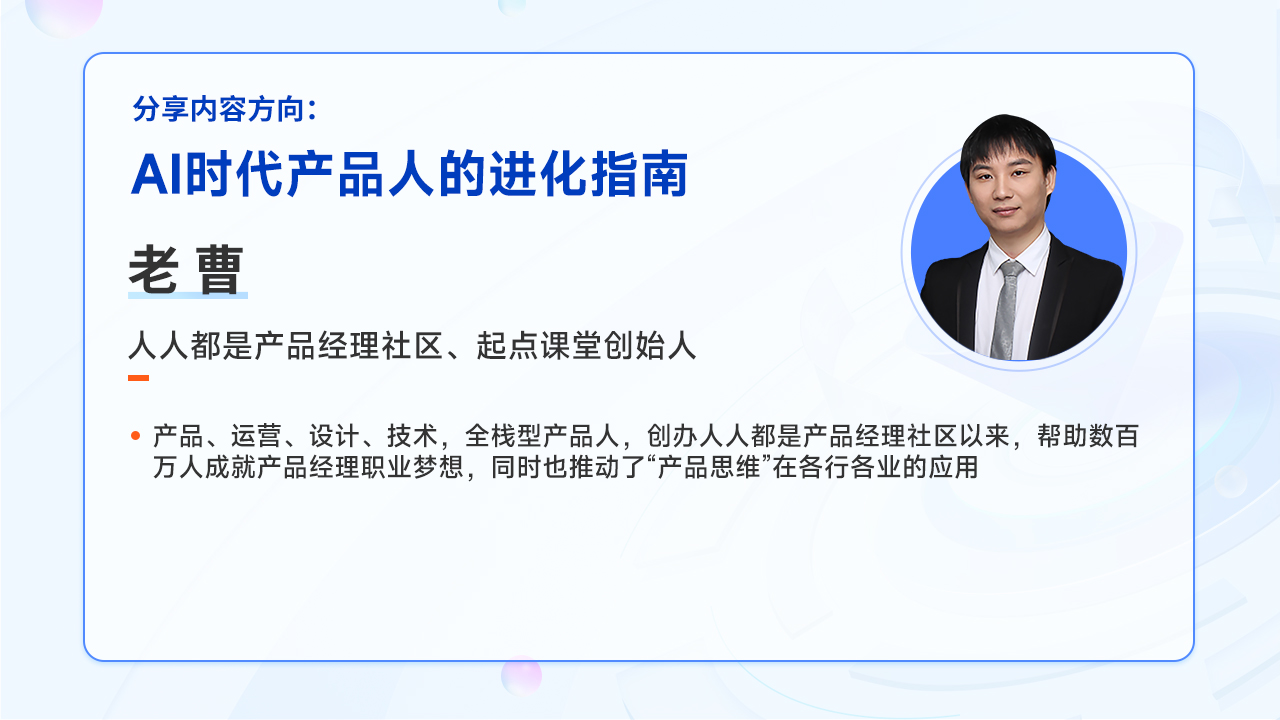 分享内容方向：

AI时代产品人的进化指南

老 曹

人人都是产品经理社区、起点课堂创始人

• 产品、运营、设计、技术，全栈型产品人，创办人人都是产品经理社区以来，帮助数百万人成就产品经理职业梦想，同时也推动了“产品思维”在各行各业的应用